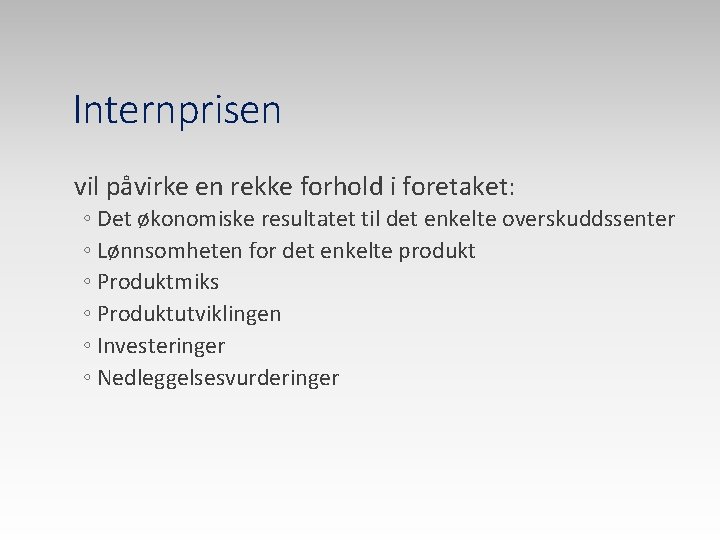 Internprisen

vil påvirke en rekke forhold i foretaket:
◦ Det økonomiske resultatet til det enkelte overskuddssenter
◦ Lønnsomheten for det enkelte produkt
◦ Produktmiks
◦ Produktutviklingen
◦ Investeringer
◦ Nedleggelsesvurderinger